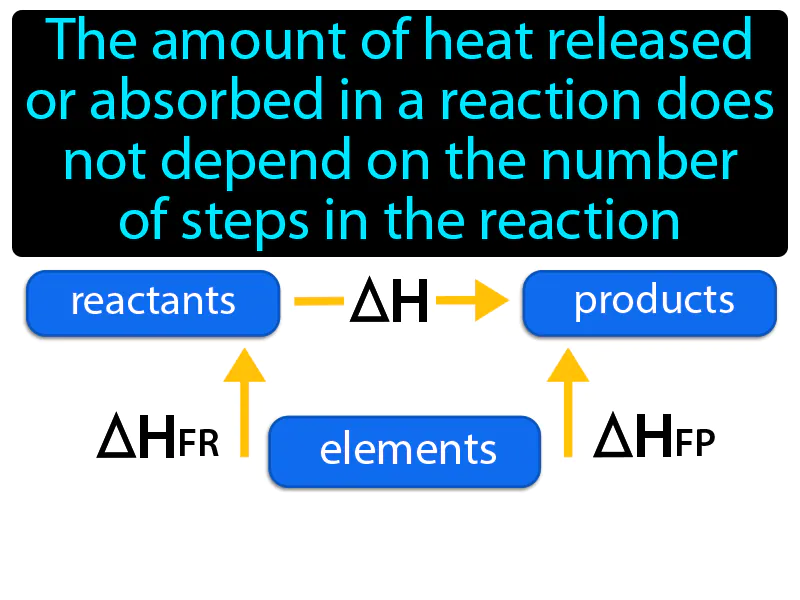 The amount of heat released or absorbed in a reaction does not depend on the number of steps in the reaction

reactants

$\Delta H$

products

$\Delta H_{FR}$

elements

$\Delta H_{FP}$